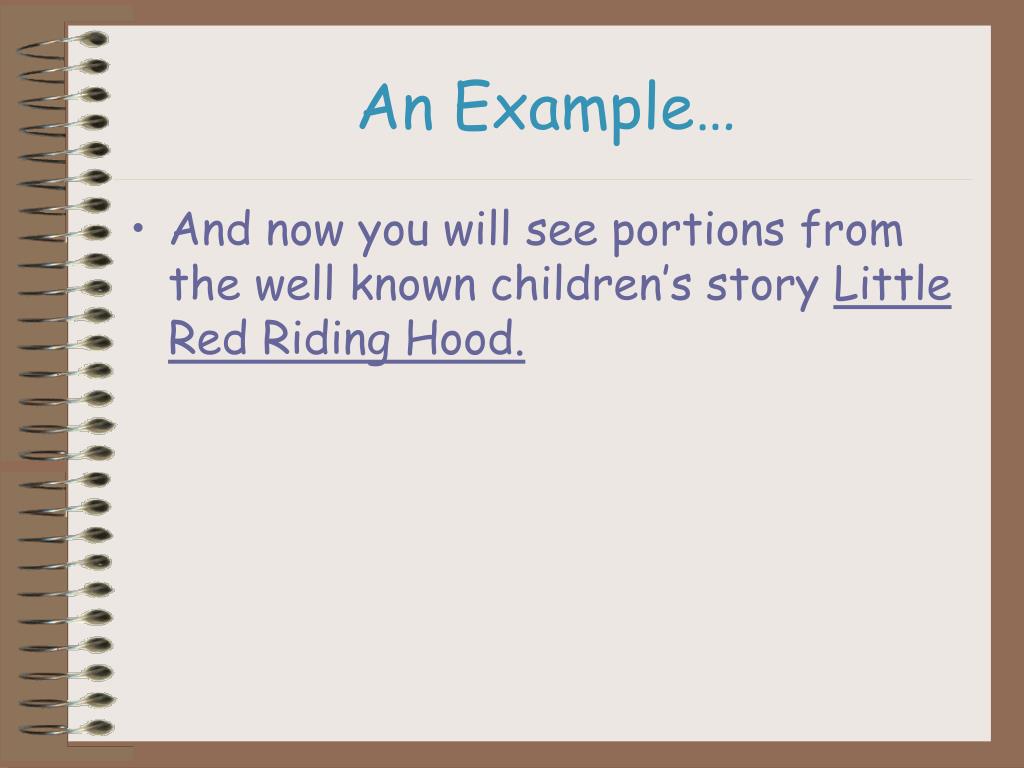 An Example…

• And now you will see portions from the well known children’s story Little Red Riding Hood.